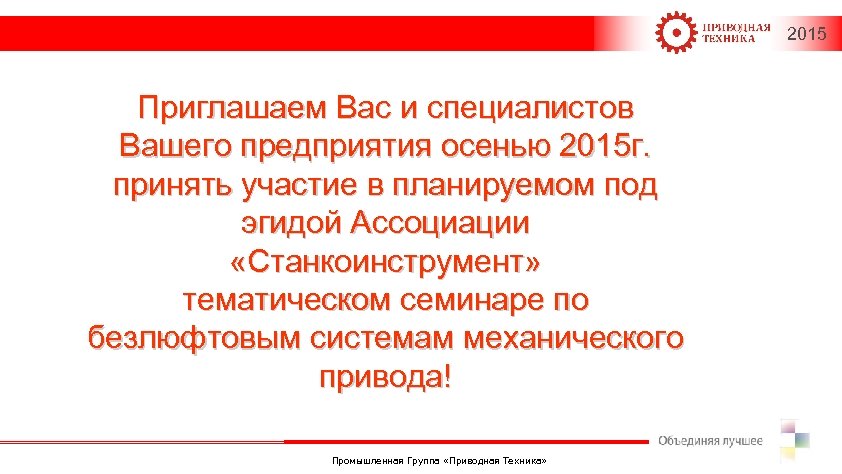 ПРИВОДНАЯ ТЕХНИКА

2015

Приглашаем Вас и специалистов Вашего предприятия осенью 2015г. принять участие в планируемом под эгидой Ассоциации «Станкоинструмент» тематическом семинаре по безлюфтовым системам механического привода!

Объединяя лучшее

Промышленная Группа «Приводная Техника»